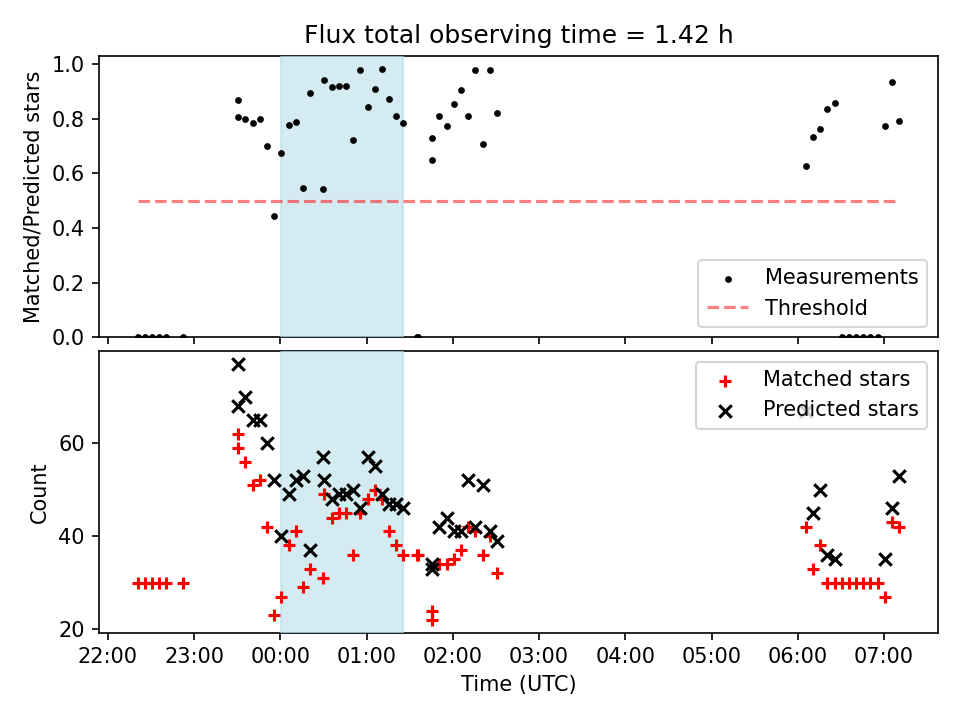 Flux total observing time = 1.42 h

Matched/Predicted stars

1.0
0.8
0.6
0.4
0.2
0.0

Measurements
Threshold

Count

60
40
20

Matched stars
Predicted stars

22:00 23:00 00:00 01:00 02:00 03:00 04:00 05:00 06:00 07:00

Time (UTC)